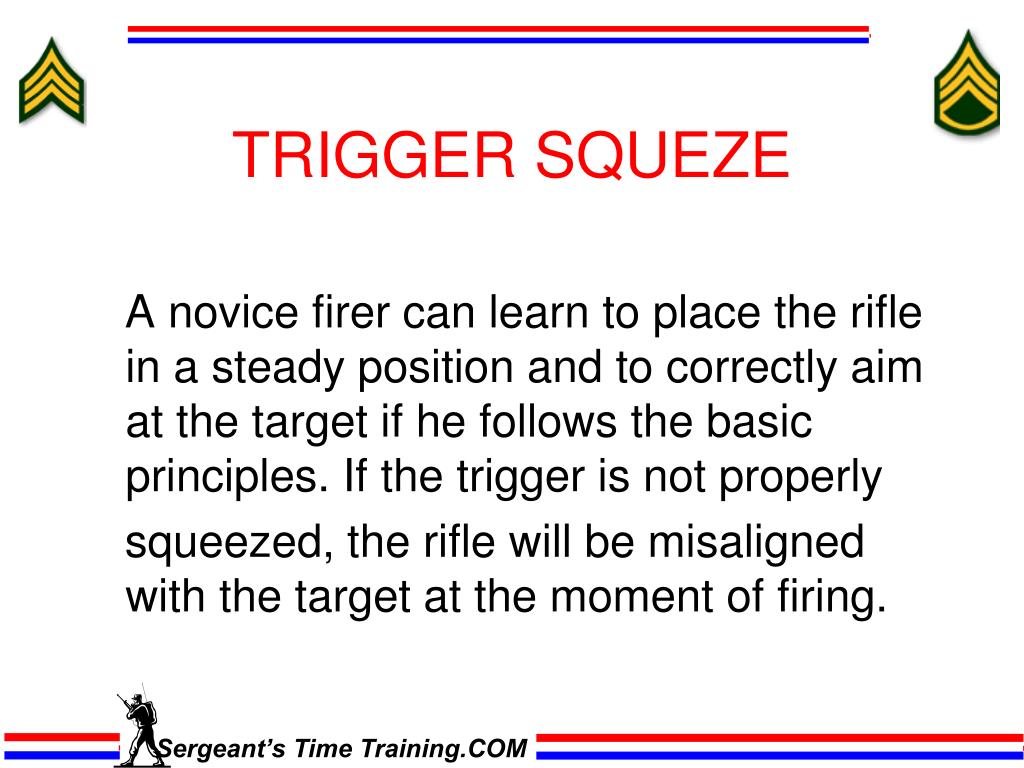 TRIGGER SQUEZE

A novice firer can learn to place the rifle in a steady position and to correctly aim at the target if he follows the basic principles. If the trigger is not properly squeezed, the rifle will be misaligned with the target at the moment of firing.

Sergeant's Time Training.COM